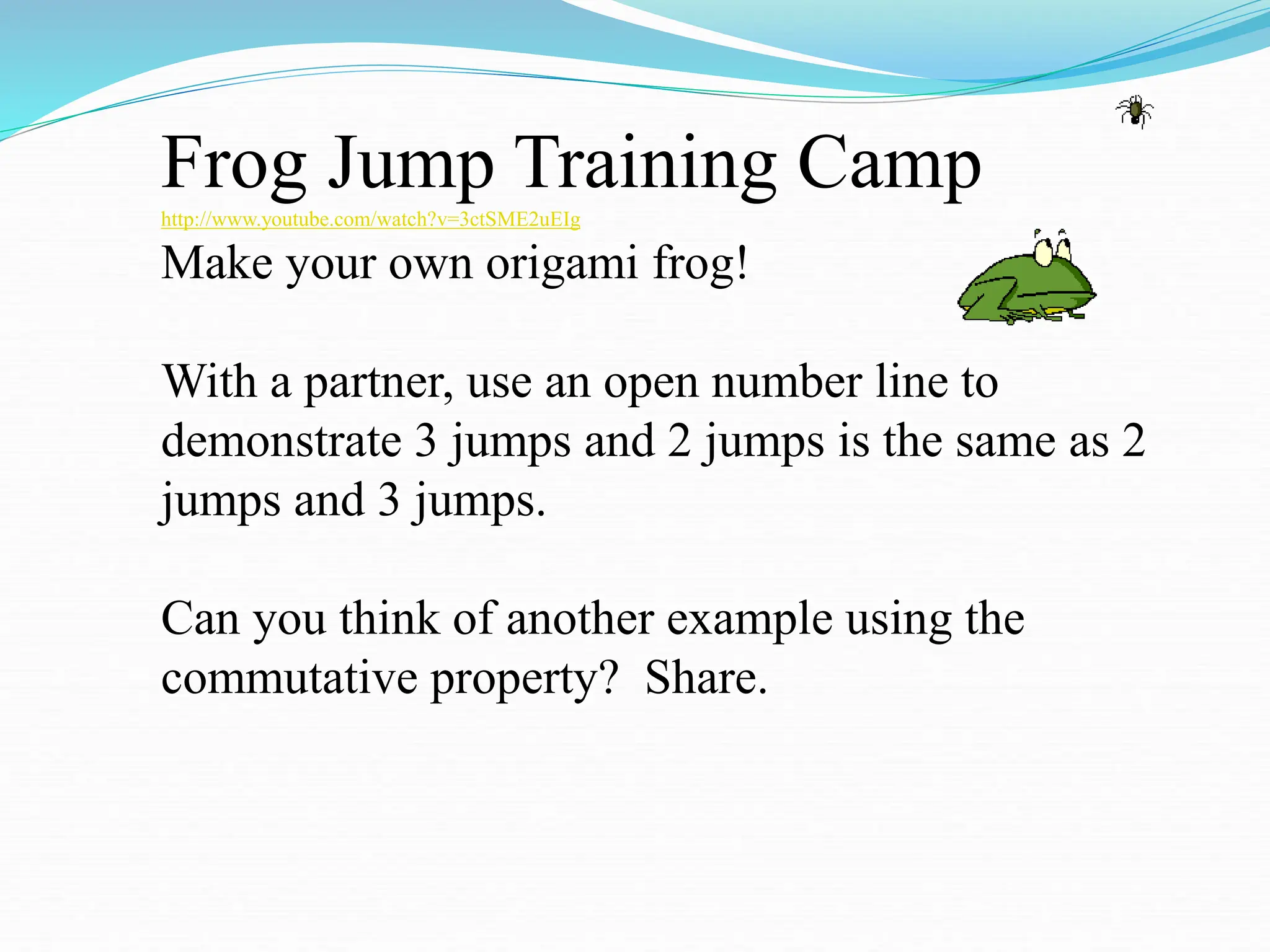 Frog Jump Training Camp

http://www.youtube.com/watch?v=3ctSME2uEIg

Make your own origami frog!

With a partner, use an open number line to demonstrate 3 jumps and 2 jumps is the same as 2 jumps and 3 jumps.

Can you think of another example using the commutative property? Share.